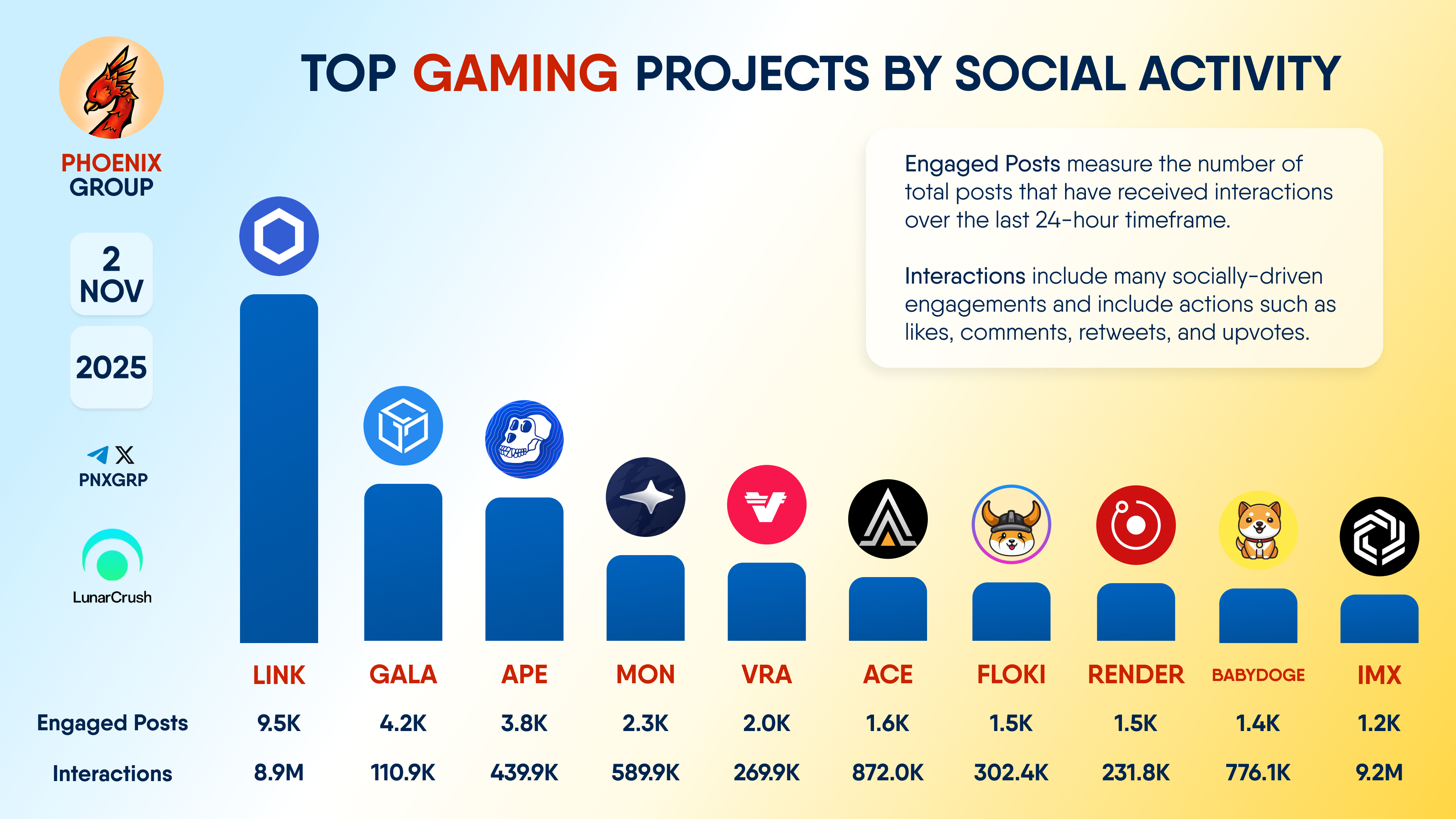 PHOENIX GROUP

2 NOV

2025

PNXGRP

LunarCrush

TOP GAMING PROJECTS BY SOCIAL ACTIVITY

Engaged Posts measure the number of total posts that have received interactions over the last 24-hour timeframe.

Interactions include many socially-driven engagements and include actions such as likes, comments, retweets, and upvotes.

| | LINK | GALA | APE | MON | VRA | ACE | FLOKI | RENDER | BABYDOGE | IMX |
|---|---|---|---|---|---|---|---|---|---|---|
| Engaged Posts | 9.5K | 4.2K | 3.8K | 2.3K | 2.0K | 1.6K | 1.5K | 1.5K | 1.4K | 1.2K |
| Interactions | 8.9M | 110.9K | 439.9K | 589.9K | 269.9K | 872.0K | 302.4K | 231.8K | 776.1K | 9.2M |